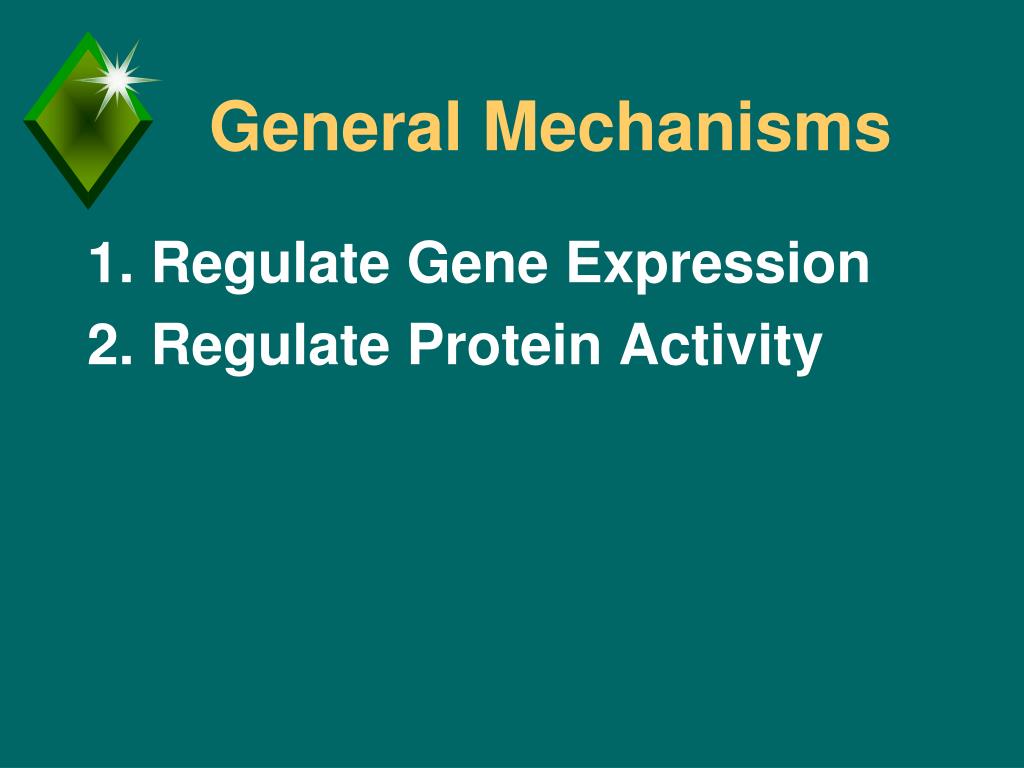 General Mechanisms

1. Regulate Gene Expression
2. Regulate Protein Activity